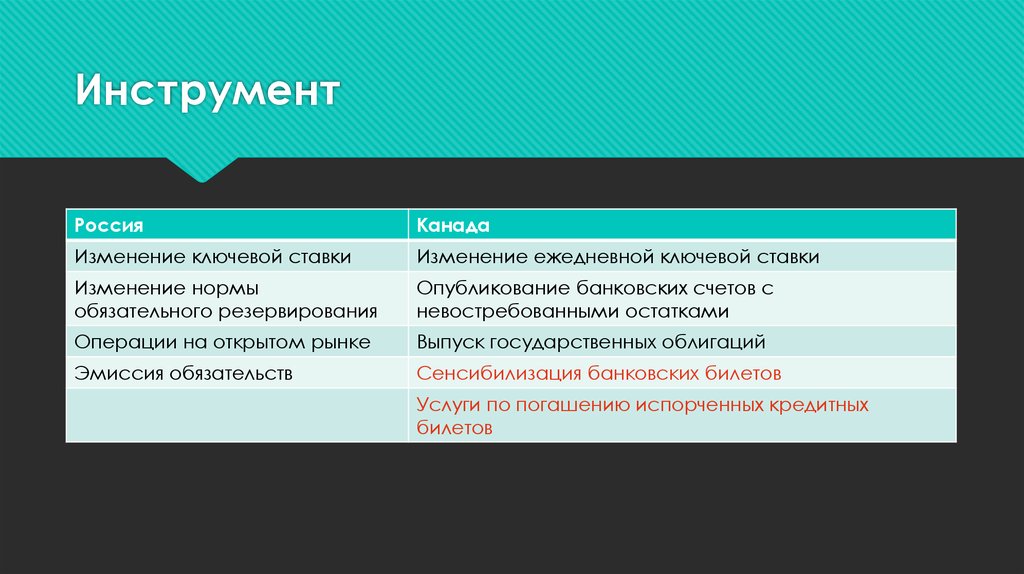 Инструмент

| Россия | Канада |
|---|---|
| Изменение ключевой ставки | Изменение ежедневной ключевой ставки |
| Изменение нормы обязательного резервирования | Опубликование банковских счетов с невостребованными остатками |
| Операции на открытом рынке | Выпуск государственных облигаций |
| Эмиссия обязательств | Сенсибилизация банковских билетов |
| | Услуги по погашению испорченных кредитных билетов |